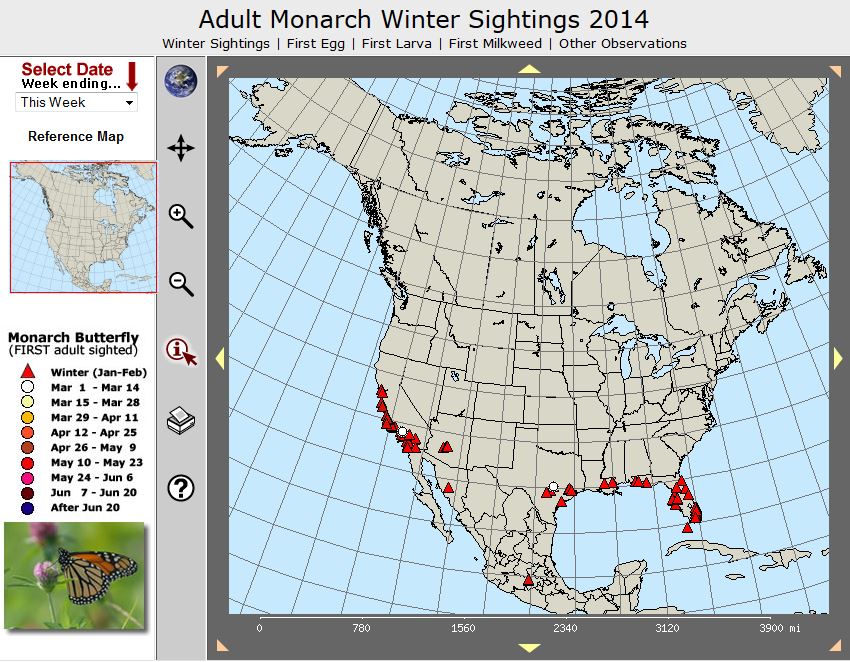 Adult Monarch Winter Sightings 2014

Winter Sightings | First Egg | First Larva | First Milkweed | Other Observations

Select Date
Week ending...
This Week

Reference Map

Monarch Butterfly
(FIRST adult sighted)

Winter (Jan-Feb)
Mar 1 - Mar 14
Mar 15 - Mar 28
Mar 29 - Apr 11
Apr 12 - Apr 25
Apr 26 - May 9
May 10 - May 23
May 24 - Jun 6
Jun 7 - Jun 20
After Jun 20

0 780 1560 2340 3120 3900 mi